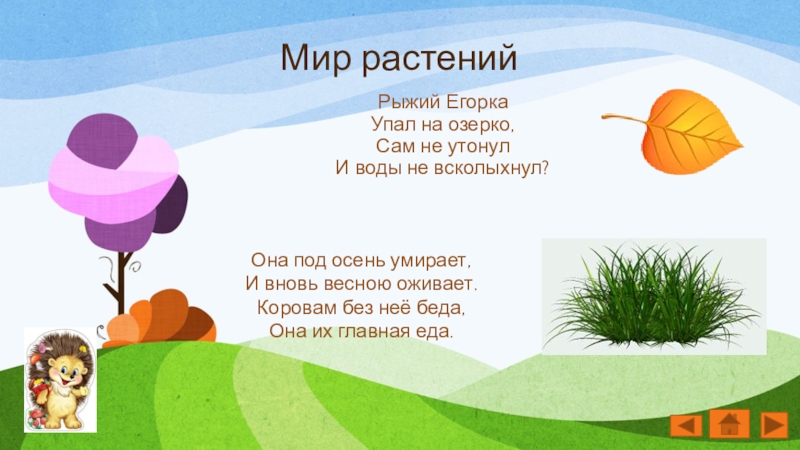 Мир растений

Рыжий Егорка
Упал на озерко,
Сам не утонул
И воды не всколыхнул?

Она под осень умирает,
И вновь весною оживает.
Коровам без неё беда,
Она их главная еда.